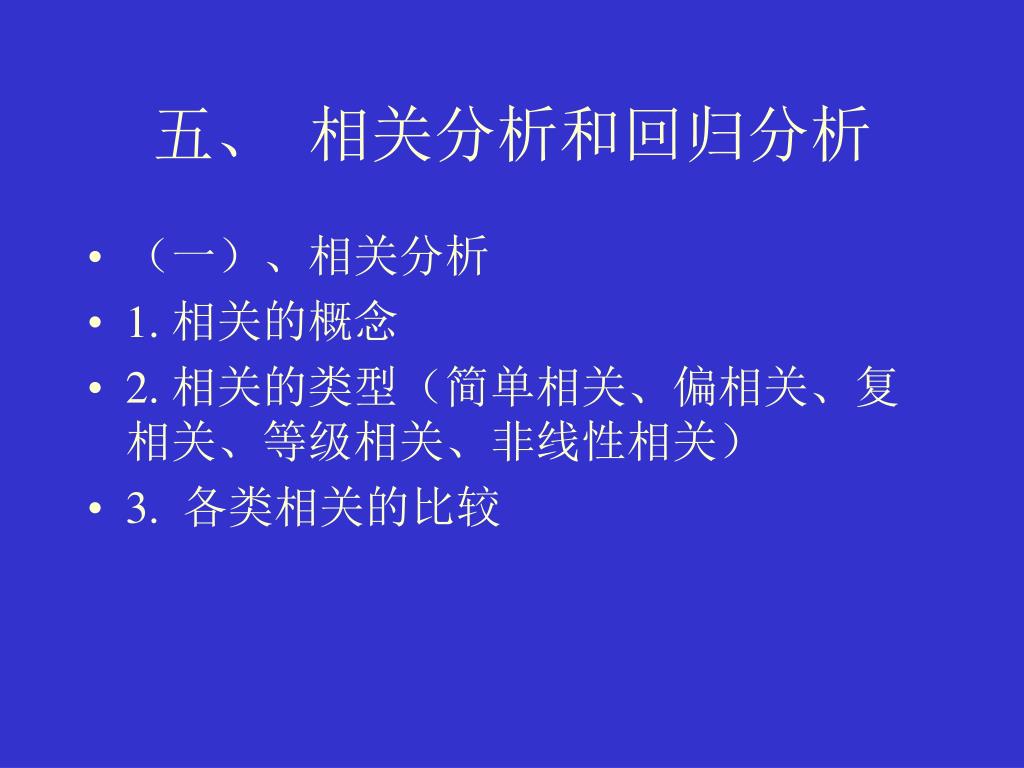 五、 相关分析和回归分析

• （一）、相关分析
• 1. 相关的概念
• 2. 相关的类型（简单相关、偏相关、复相关、等级相关、非线性相关）
• 3. 各类相关的比较